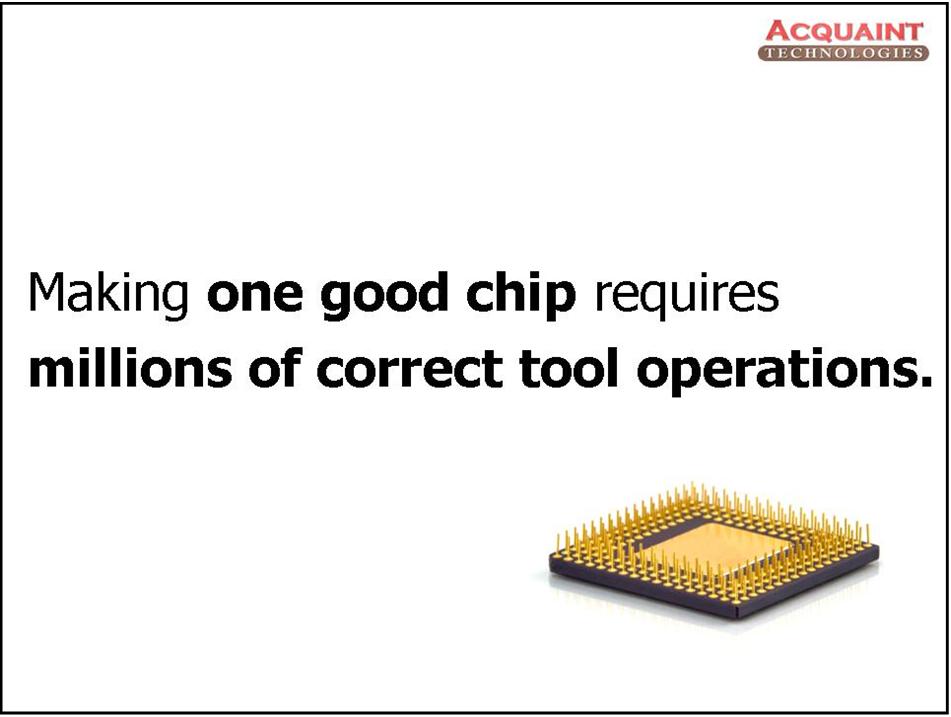 ACQUAINT
TECHNOLOGIES

Making one good chip requires millions of correct tool operations.